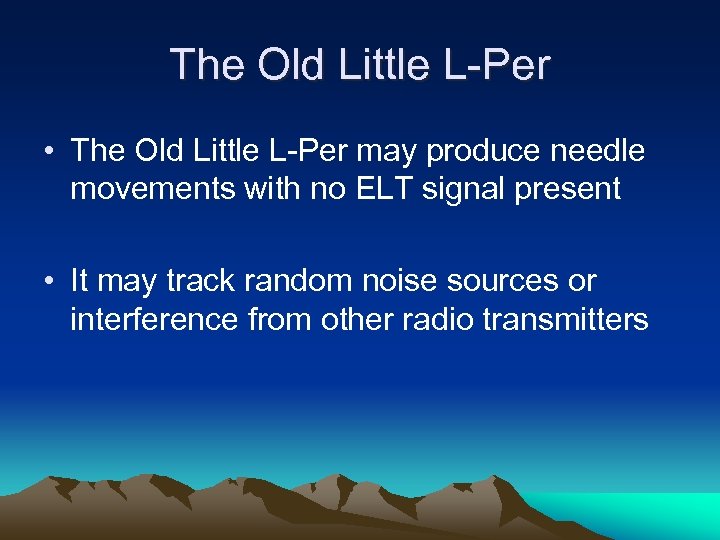 The Old Little L-Per

• The Old Little L-Per may produce needle movements with no ELT signal present

• It may track random noise sources or interference from other radio transmitters